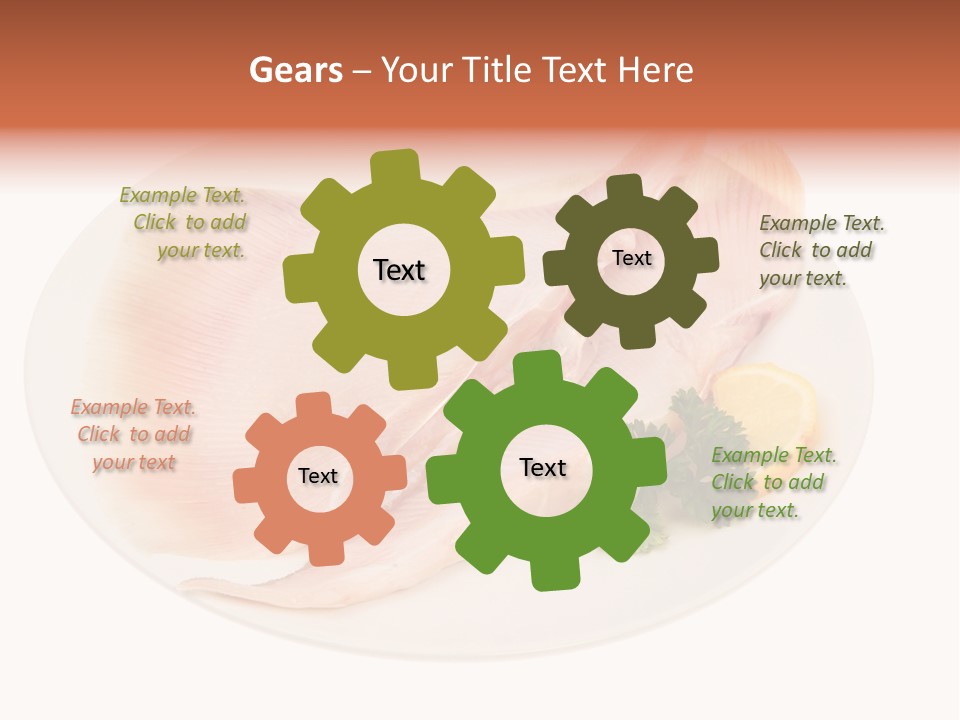 Gears – Your Title Text Here

Example Text. Click to add your text.

Text

Text

Example Text. Click to add your text.

Example Text. Click to add your text

Text

Text

Example Text. Click to add your text.